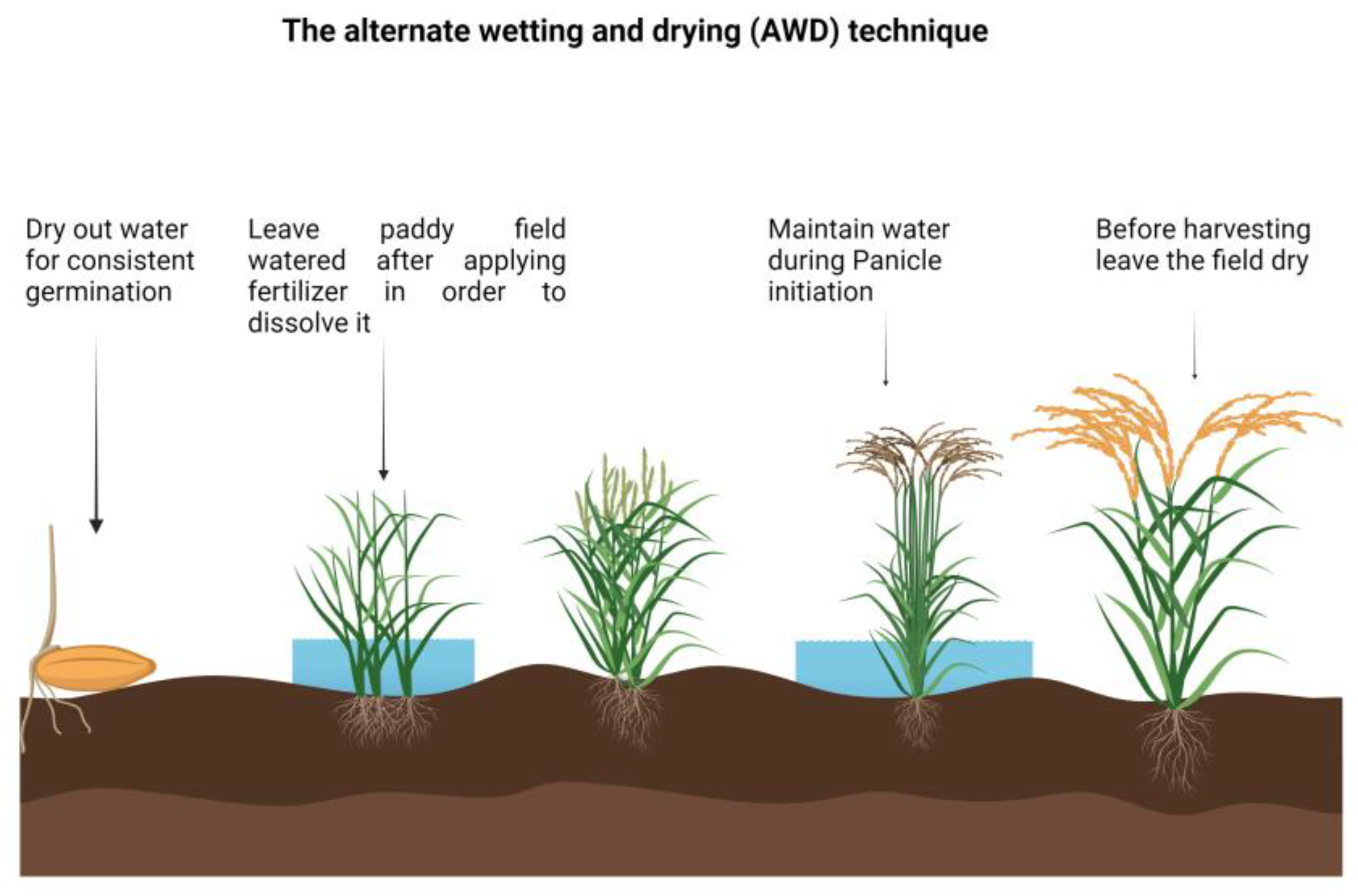 The alternate wetting and drying (AWD) technique

Dry out water for consistent germination

Leave paddy field watered after applying fertilizer in order to dissolve it

Maintain water during Panicle initiation

Before harvesting leave the field dry